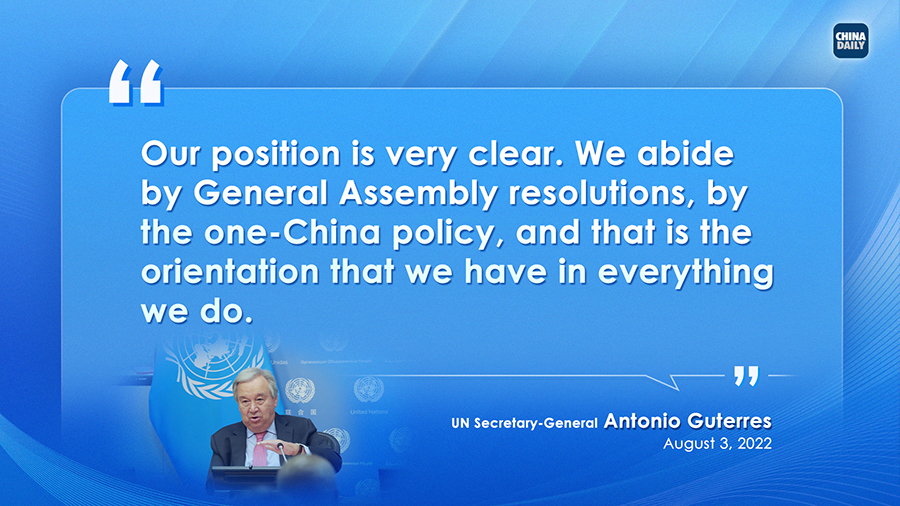 CHINA DAILY

“

Our position is very clear. We abide by General Assembly resolutions, by the one-China policy, and that is the orientation that we have in everything we do.

”

UN Secretary-General Antonio Guterres
August 3, 2022